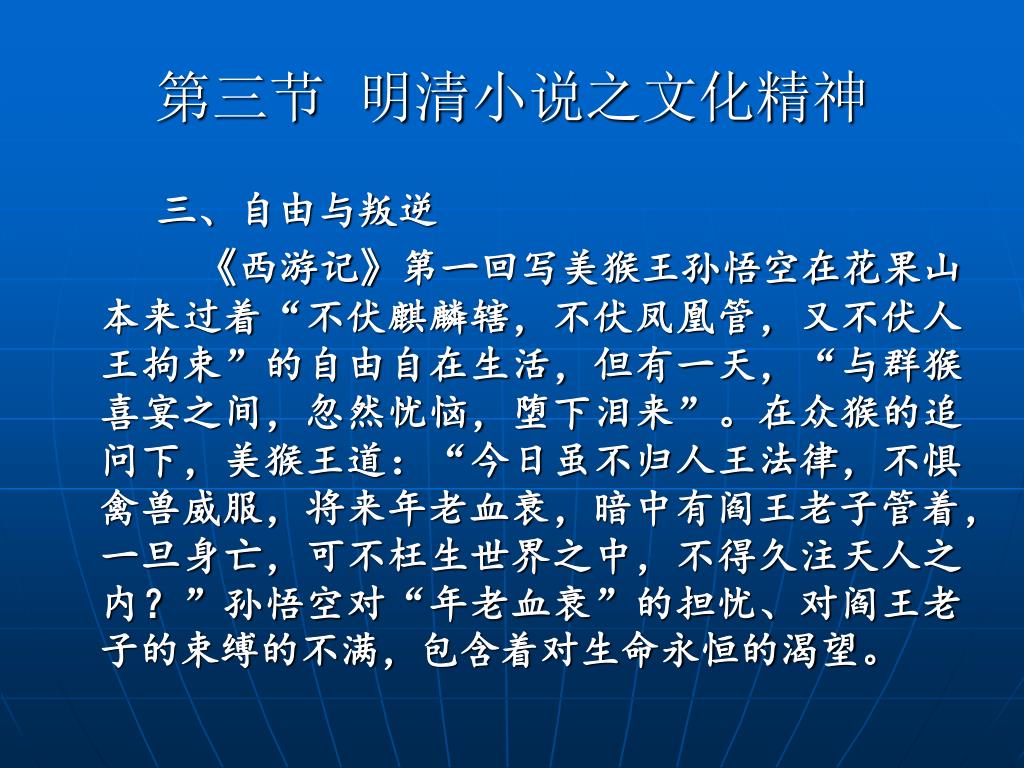 第三节 明清小说之文化精神

三、自由与叛逆

《西游记》第一回写美猴王孙悟空在花果山本来过着“不伏麒麟辖，不伏凤凰管，又不伏人王拘束”的自由自在生活，但有一天，“与群猴喜宴之间，忽然忧恼，堕下泪来”。在众猴的追问下，美猴王道：“今日虽不归人王法律，不惧禽兽威服，将来年老血衰，暗中有阎王老子管着，一旦身亡，可不枉生世界之中，不得久注天人之内？”孙悟空对“年老血衰”的担忧、对阎王老子的束缚的不满，包含着对生命永恒的渴望。